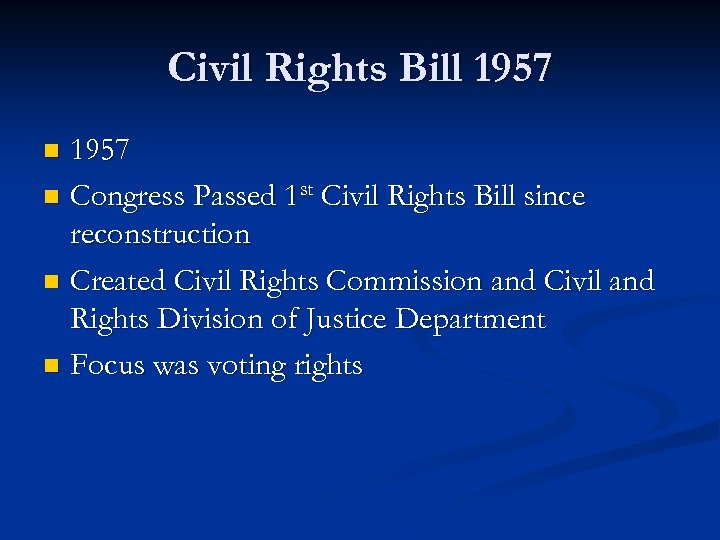 Civil Rights Bill 1957

- 1957
- Congress Passed 1st Civil Rights Bill since reconstruction
- Created Civil Rights Commission and Civil and Rights Division of Justice Department
- Focus was voting rights